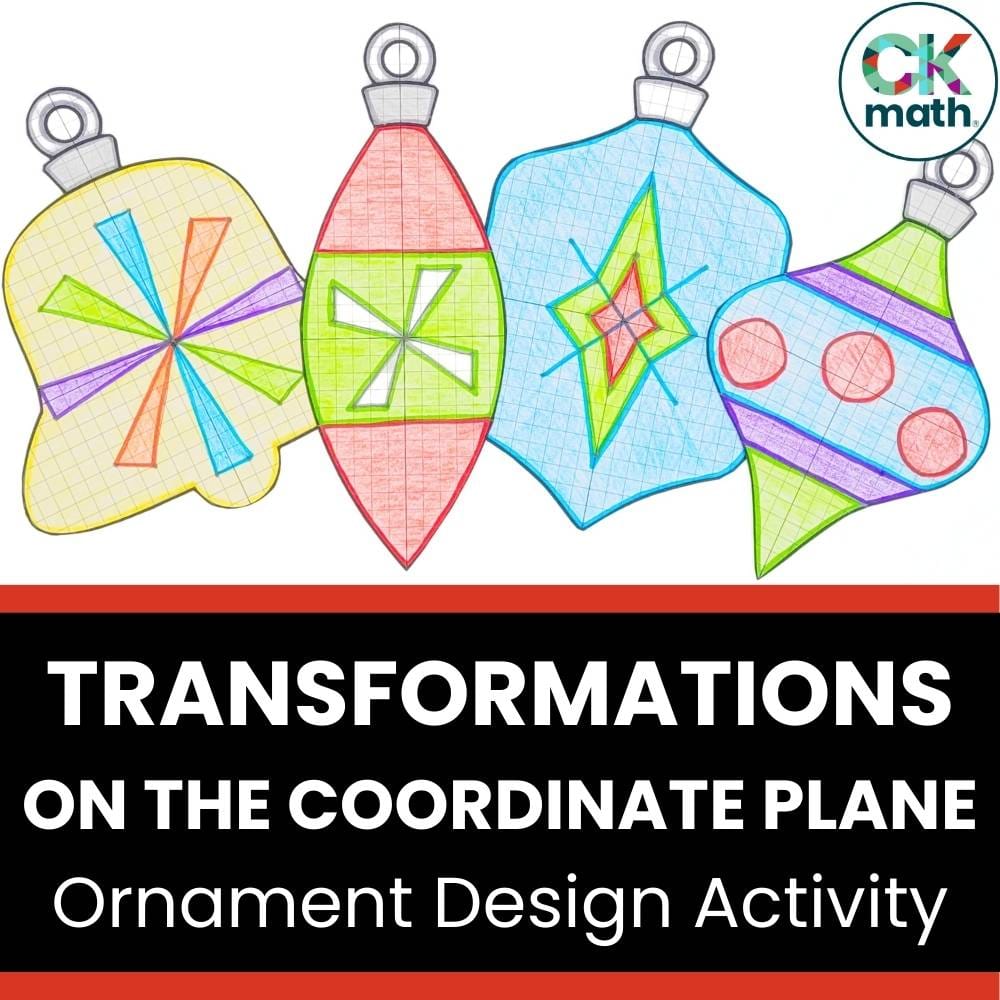 CK
math

TRANSFORMATIONS
ON THE COORDINATE PLANE
Ornament Design Activity